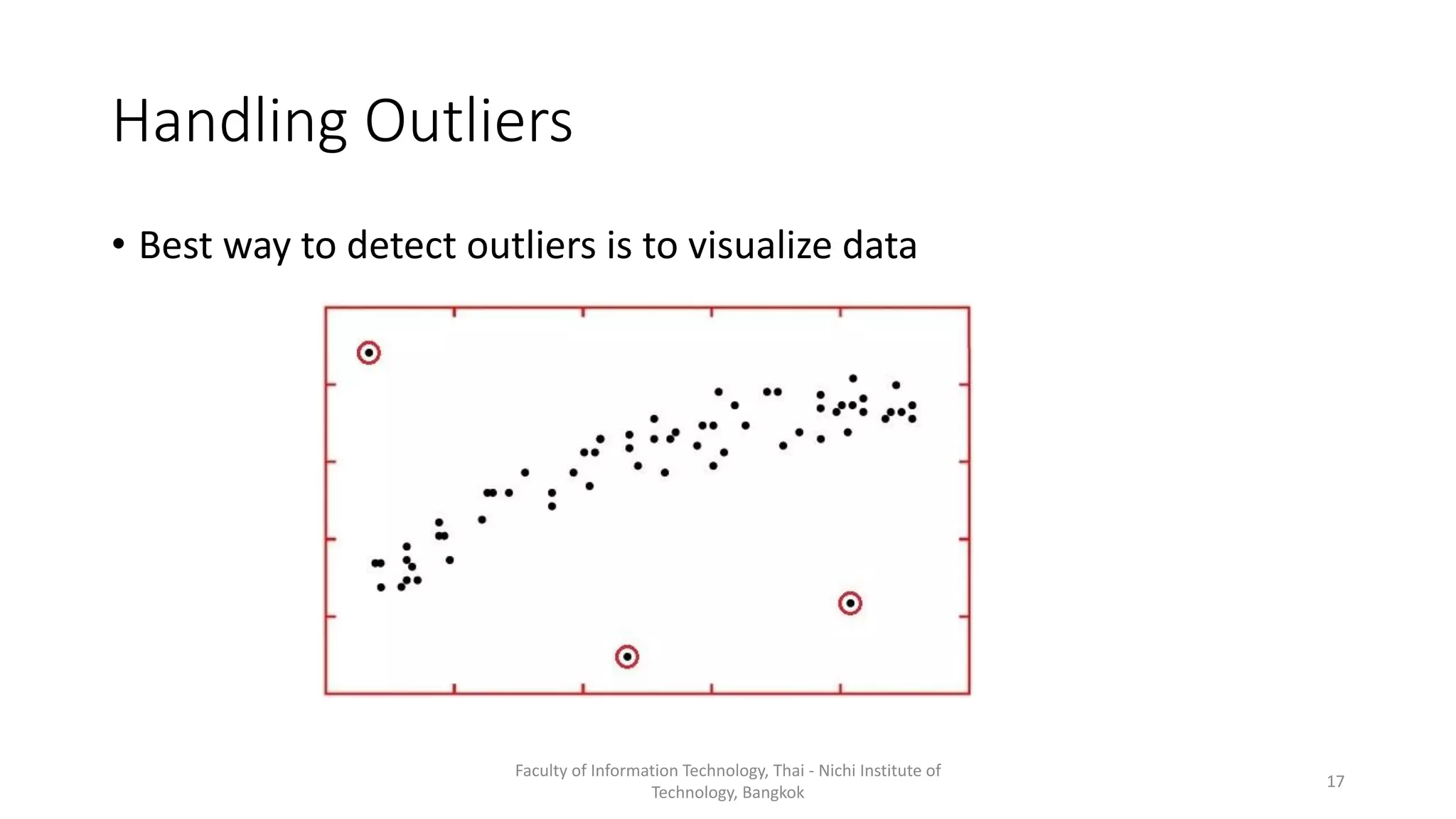 Handling Outliers

• Best way to detect outliers is to visualize data

Faculty of Information Technology, Thai - Nichi Institute of Technology, Bangkok

17